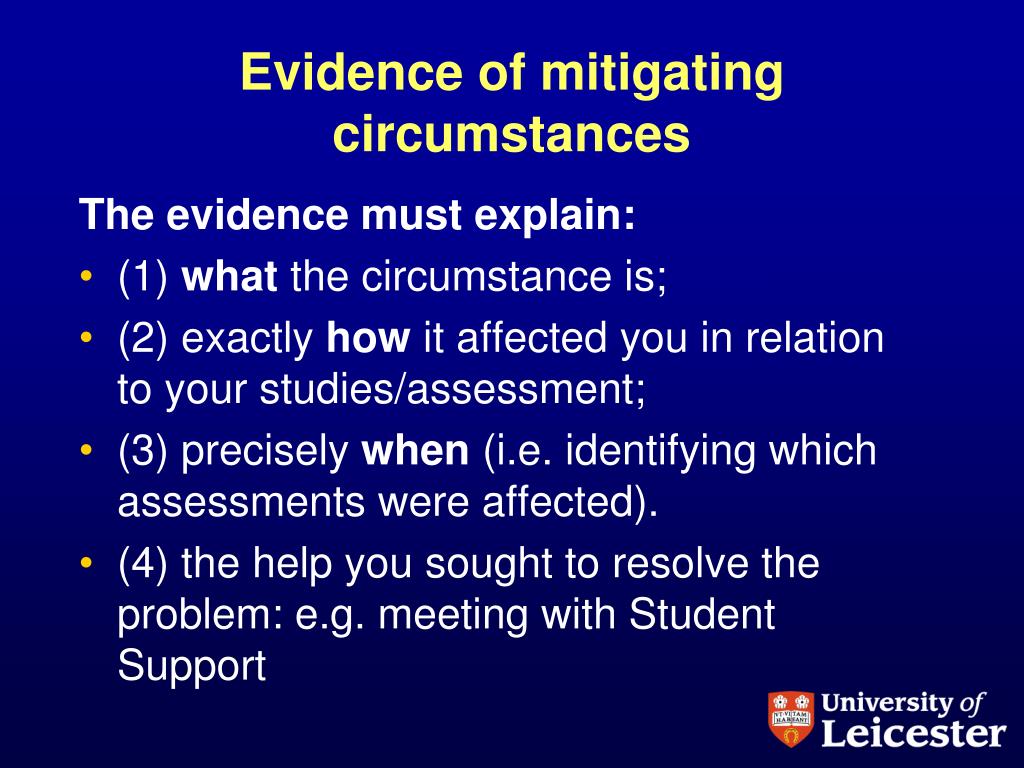 Evidence of mitigating circumstances

The evidence must explain:

• (1) what the circumstance is;
• (2) exactly how it affected you in relation to your studies/assessment;
• (3) precisely when (i.e. identifying which assessments were affected).
• (4) the help you sought to resolve the problem: e.g. meeting with Student Support

UT VITAM HABEANT

University of Leicester